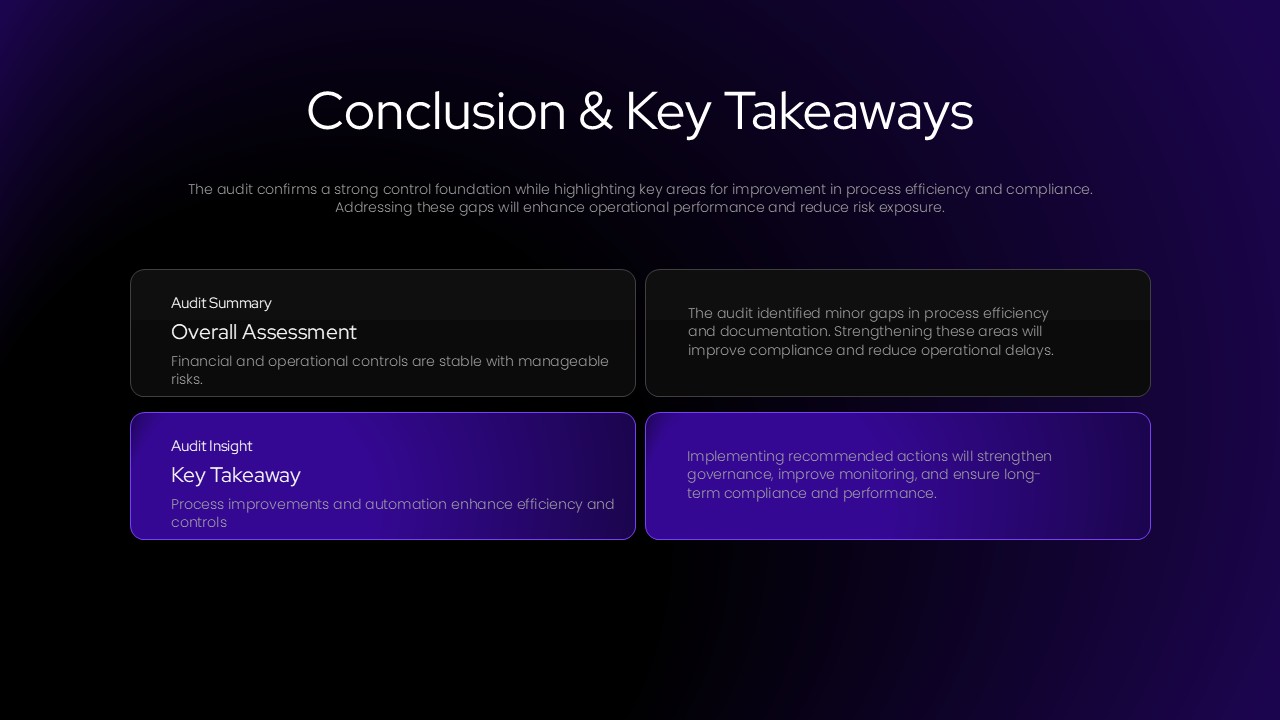 Conclusion & Key Takeaways

The audit confirms a strong control foundation while highlighting key areas for improvement in process efficiency and compliance. Addressing these gaps will enhance operational performance and reduce risk exposure.

Audit Summary

Overall Assessment

Financial and operational controls are stable with manageable risks.

The audit identified minor gaps in process efficiency and documentation. Strengthening these areas will improve compliance and reduce operational delays.

Audit Insight

Key Takeaway

Process improvements and automation enhance efficiency and controls

Implementing recommended actions will strengthen governance, improve monitoring, and ensure long-term compliance and performance.